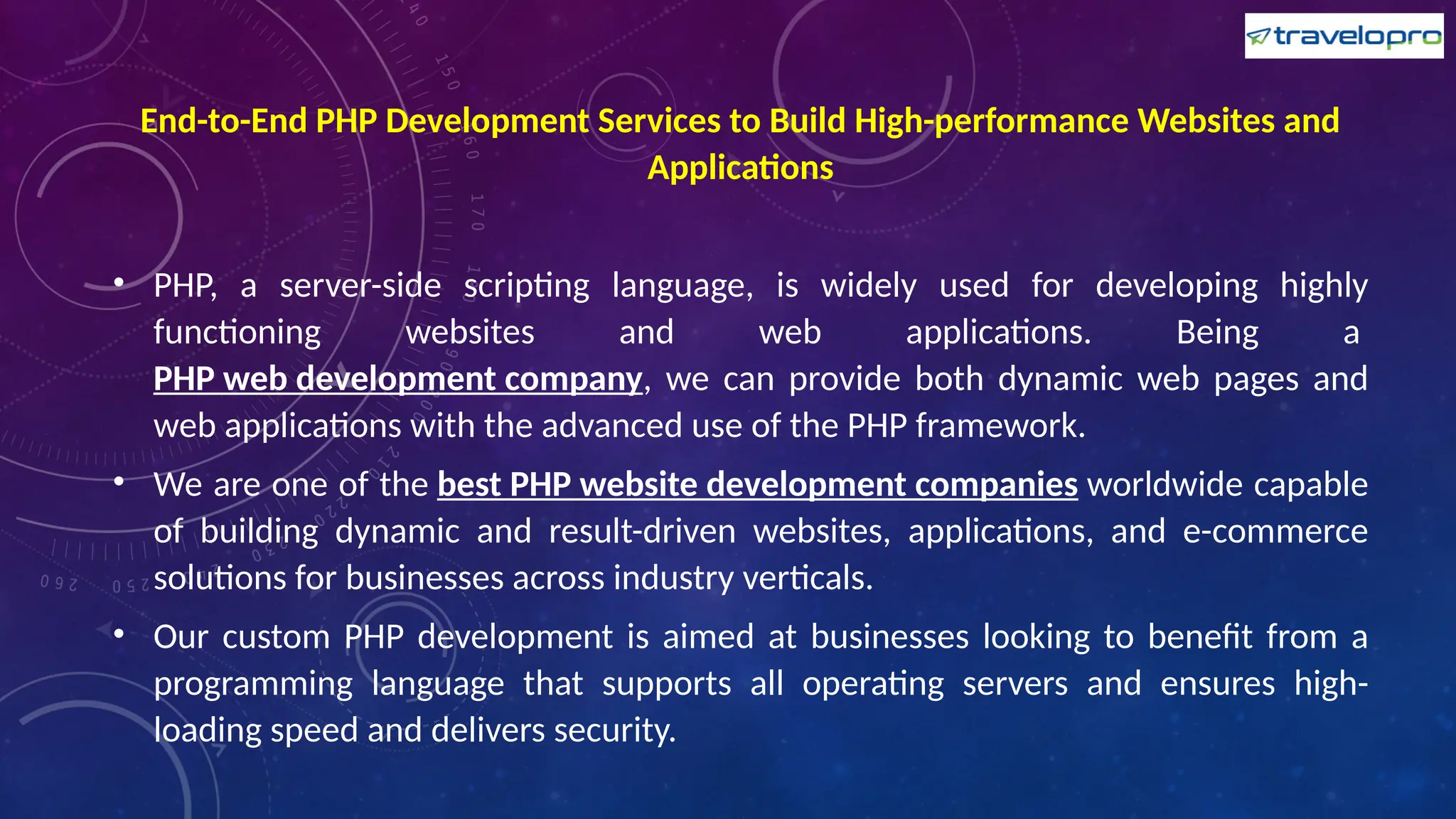 travelopro

End-to-End PHP Development Services to Build High-performance Websites and Applications

• PHP, a server-side scripting language, is widely used for developing highly functioning websites and web applications. Being a PHP web development company, we can provide both dynamic web pages and web applications with the advanced use of the PHP framework.

• We are one of the best PHP website development companies worldwide capable of building dynamic and result-driven websites, applications, and e-commerce solutions for businesses across industry verticals.

• Our custom PHP development is aimed at businesses looking to benefit from a programming language that supports all operating servers and ensures high-loading speed and delivers security.